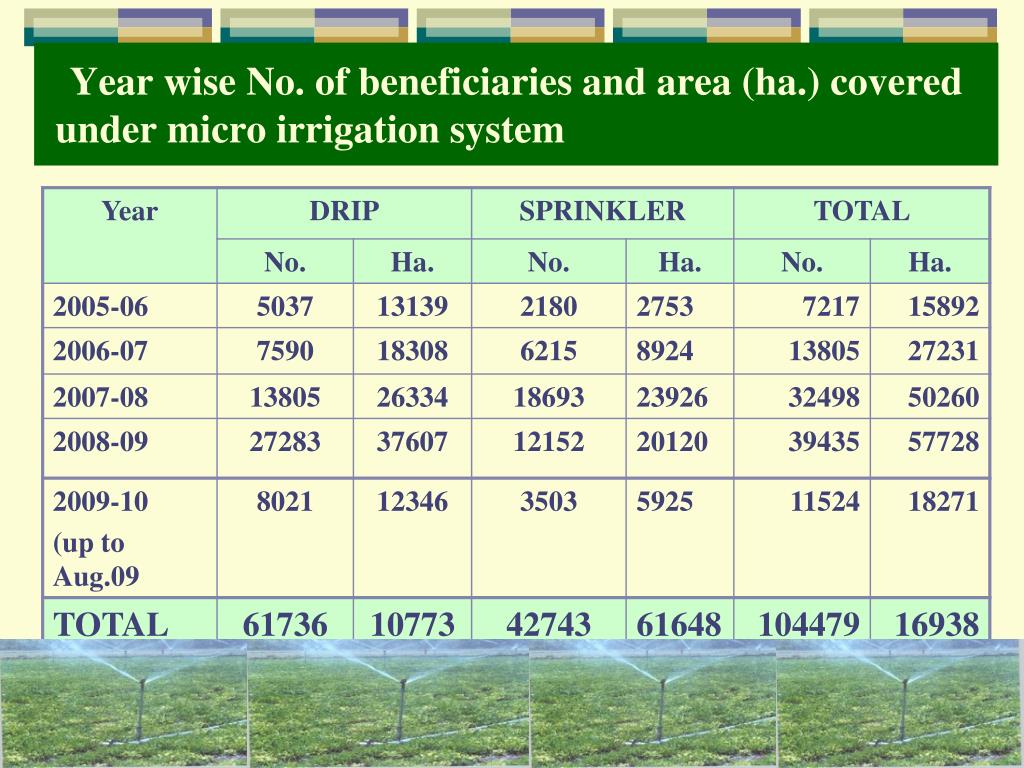 Year wise No. of beneficiaries and area (ha.) covered under micro irrigation system

| Year | DRIP | | SPRINKLER | | TOTAL | |
|---|---|---|---|---|---|---|
| | No. | Ha. | No. | Ha. | No. | Ha. |
| 2005-06 | 5037 | 13139 | 2180 | 2753 | 7217 | 15892 |
| 2006-07 | 7590 | 18308 | 6215 | 8924 | 13805 | 27231 |
| 2007-08 | 13805 | 26334 | 18693 | 23926 | 32498 | 50260 |
| 2008-09 | 27283 | 37607 | 12152 | 20120 | 39435 | 57728 |
| 2009-10 (up to Aug.09 | 8021 | 12346 | 3503 | 5925 | 11524 | 18271 |
| TOTAL | 61736 | 10773 | 42743 | 61648 | 104479 | 16938 |